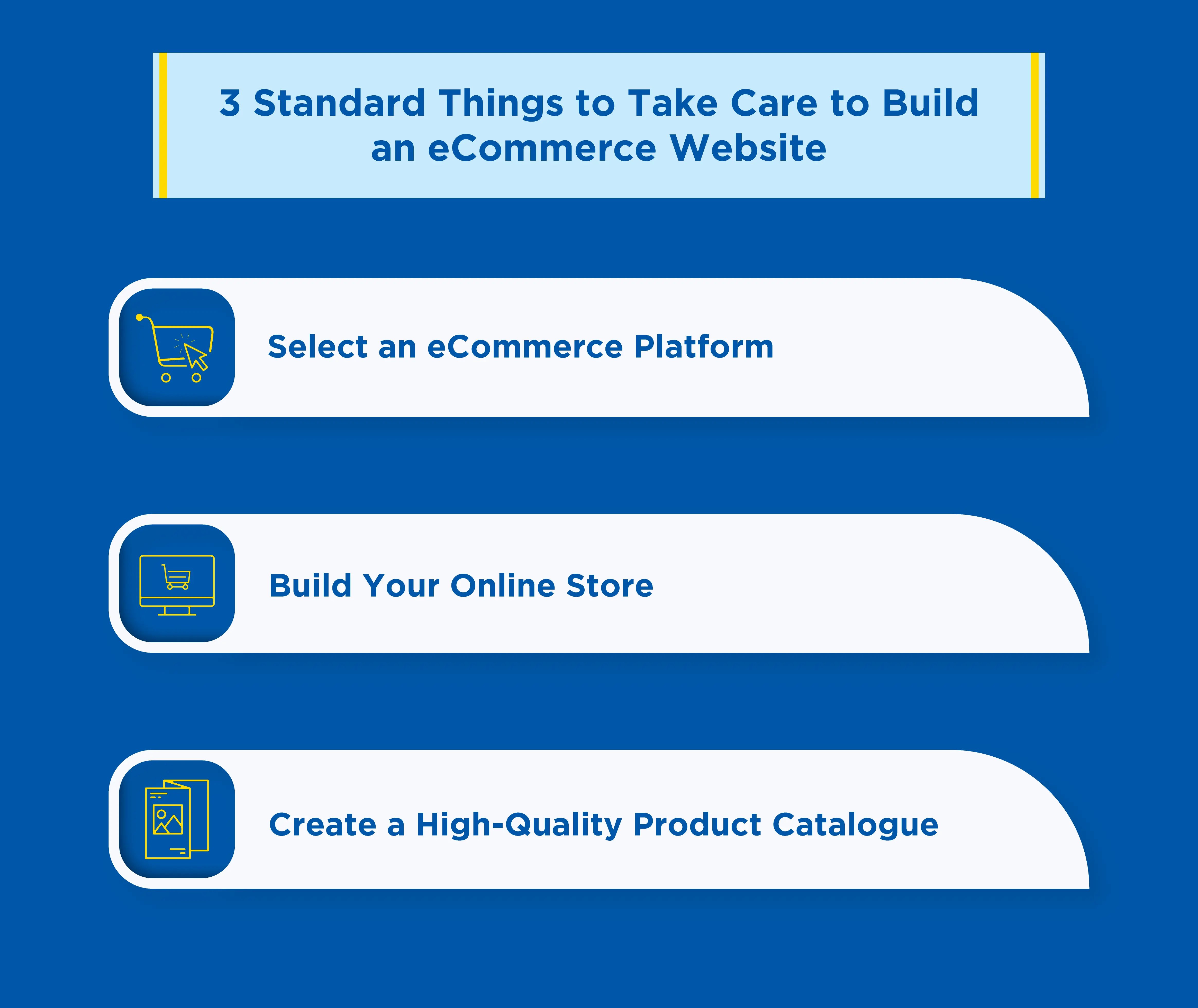 3 Standard Things to Take Care to Build an eCommerce Website

Select an eCommerce Platform

Build Your Online Store

Create a High-Quality Product Catalogue